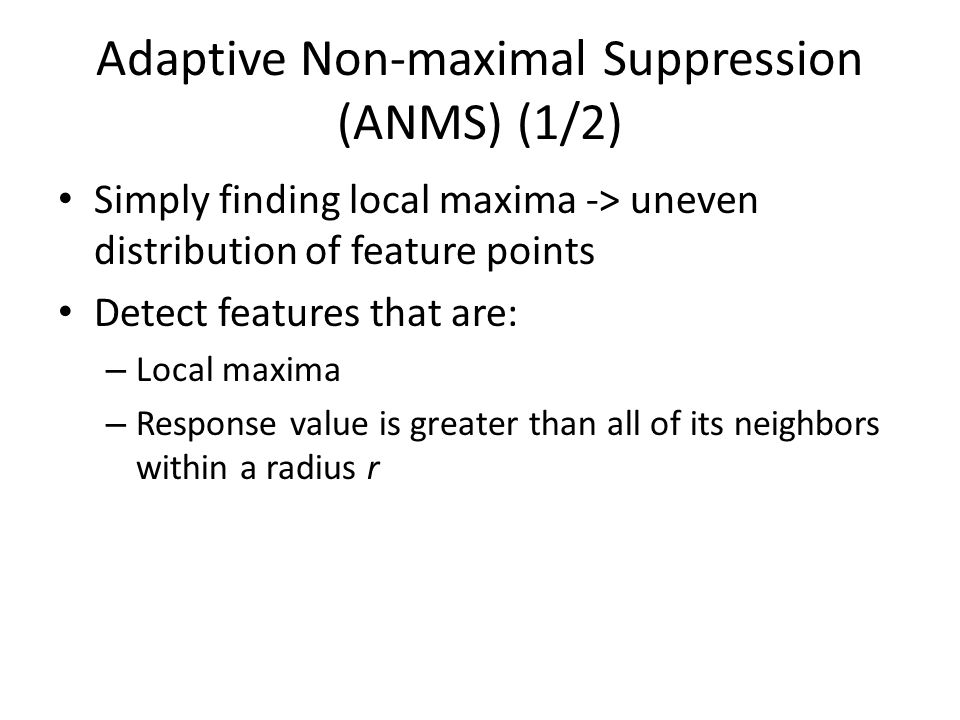 Adaptive Non-maximal Suppression (ANMS) (1/2)

• Simply finding local maxima -> uneven distribution of feature points

• Detect features that are:

– Local maxima

– Response value is greater than all of its neighbors within a radius $r$